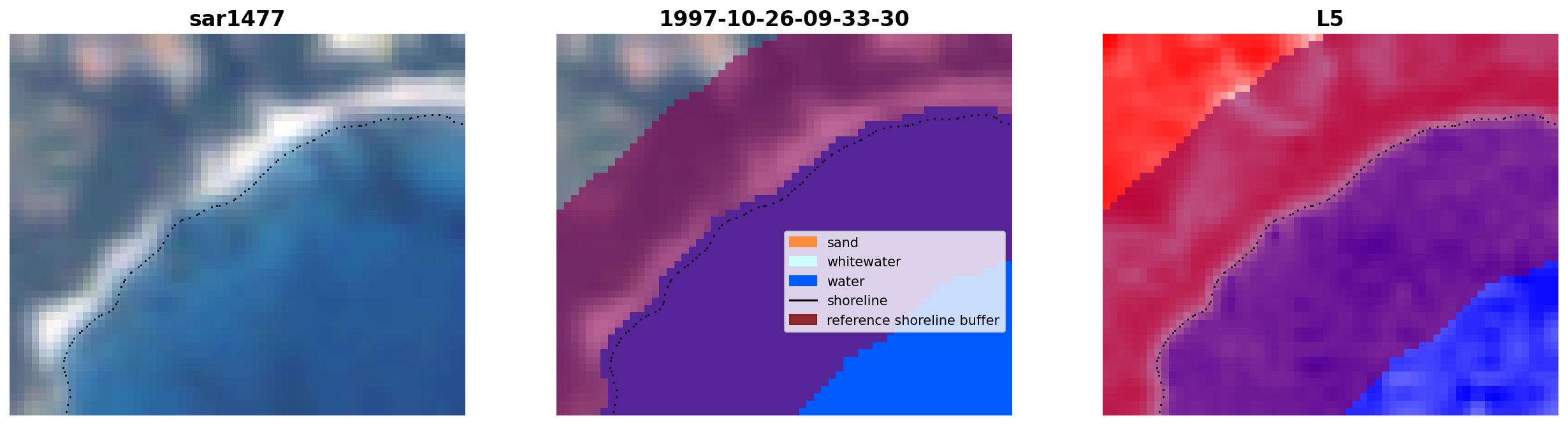 sar1477

1997-10-26-09-33-30

sand
whitewater
water
shoreline
reference shoreline buffer

L5